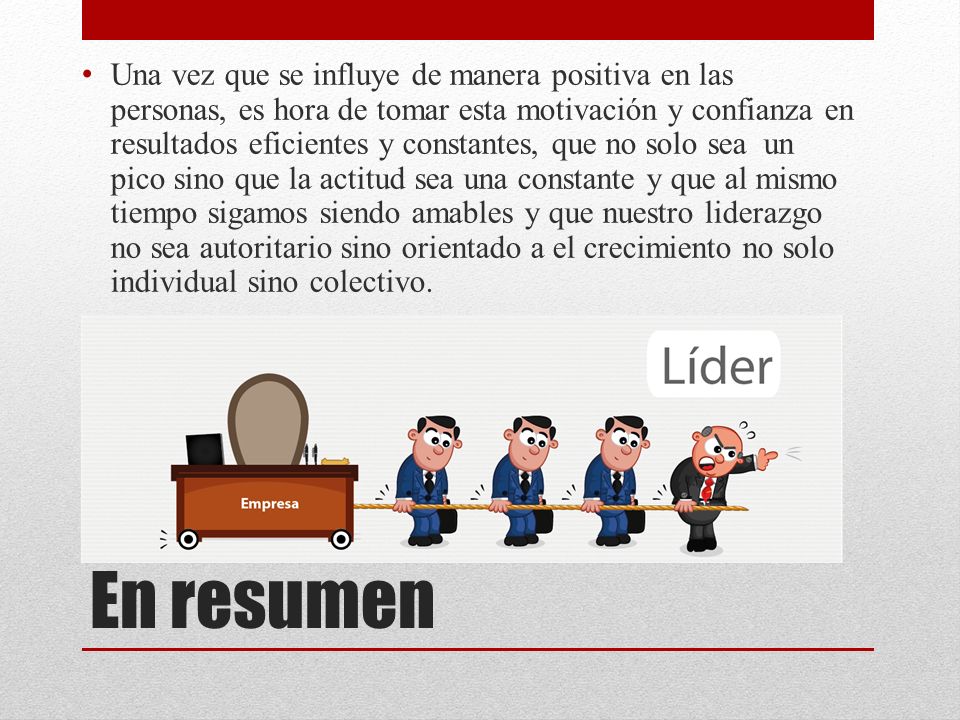 • Una vez que se influye de manera positiva en las personas, es hora de tomar esta motivación y confianza en resultados eficientes y constantes, que no solo sea un pico sino que la actitud sea una constante y que al mismo tiempo sigamos siendo amables y que nuestro liderazgo no sea autoritario sino orientado a el crecimiento no solo individual sino colectivo.

Líder

Empresa

En resumen